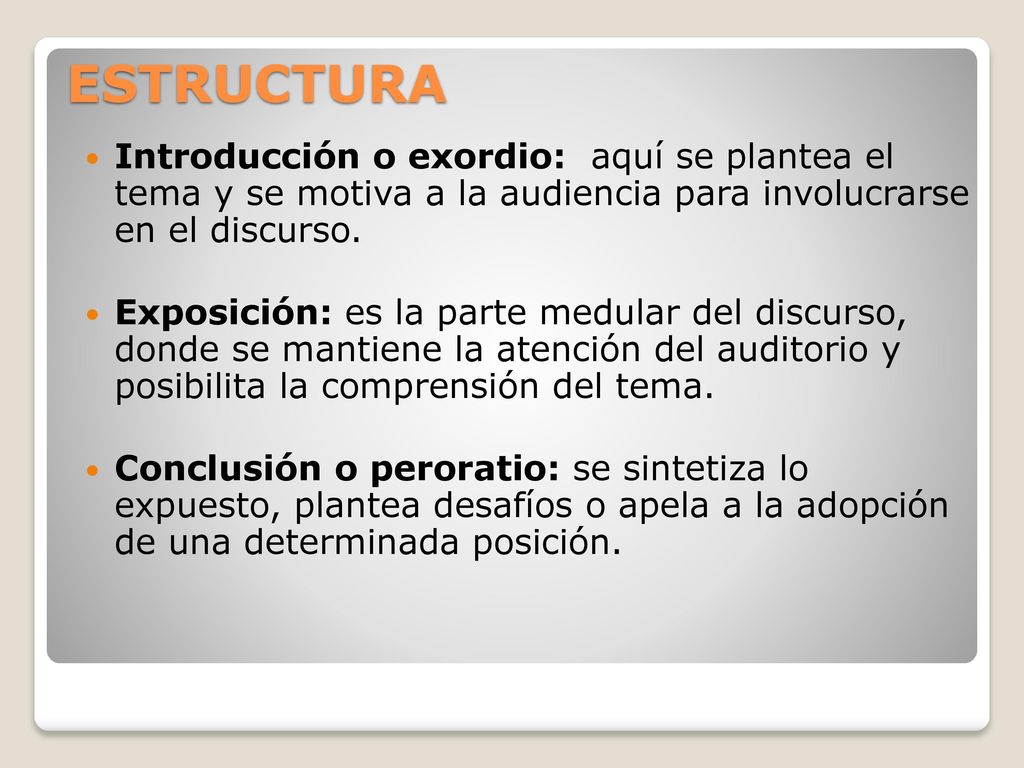 ESTRUCTURA

Introducción o exordio: aquí se plantea el tema y se motiva a la audiencia para involucrarse en el discurso.

Exposición: es la parte medular del discurso, donde se mantiene la atención del auditorio y posibilita la comprensión del tema.

Conclusión o peroratio: se sintetiza lo expuesto, plantea desafíos o apela a la adopción de una determinada posición.